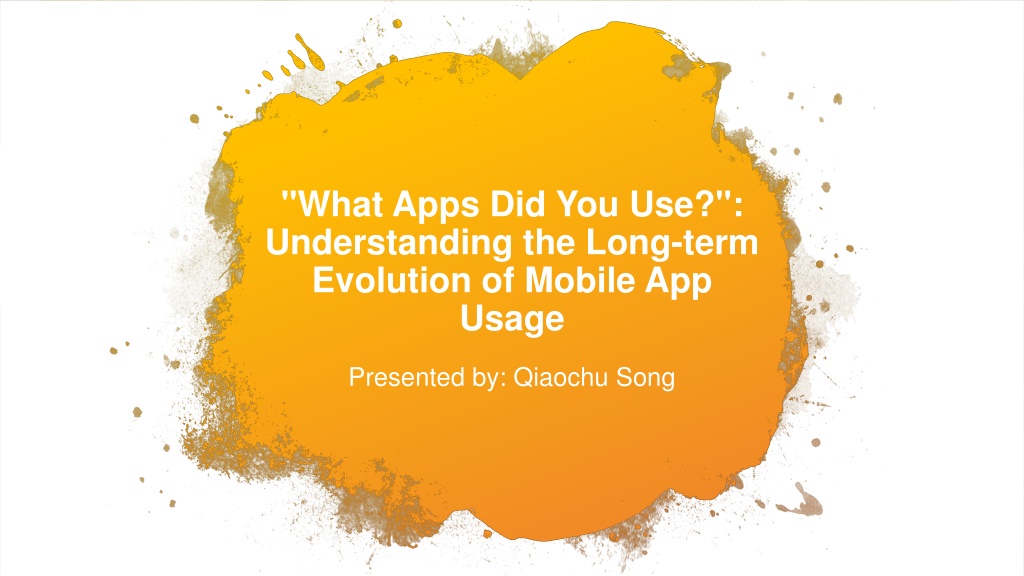 "What Apps Did You Use?": Understanding the Long-term Evolution of Mobile App Usage

Presented by: Qiaochu Song